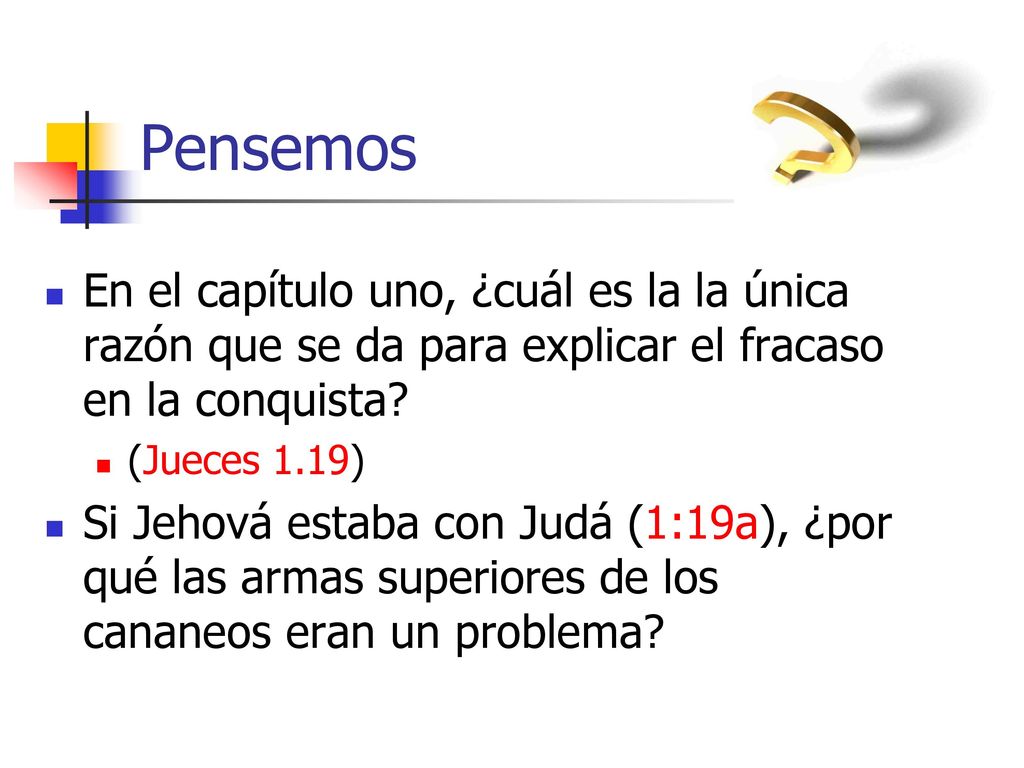 Pensemos

En el capítulo uno, ¿cuál es la la única razón que se da para explicar el fracaso en la conquista?

(Jueces 1.19)

Si Jehová estaba con Judá (1:19a), ¿por qué las armas superiores de los cananeos eran un problema?